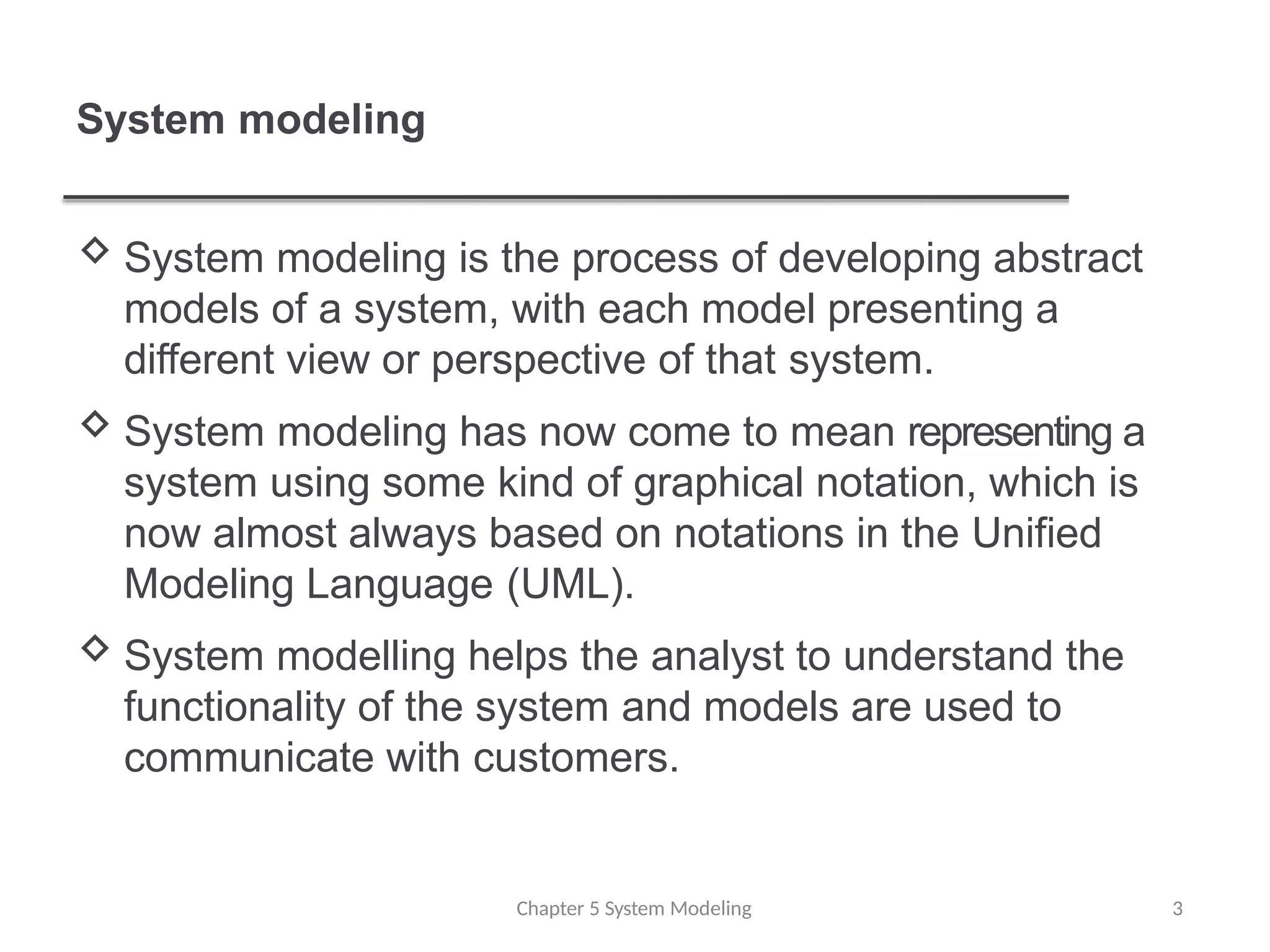 System modeling

◇ System modeling is the process of developing abstract models of a system, with each model presenting a different view or perspective of that system.

◇ System modeling has now come to mean representing a system using some kind of graphical notation, which is now almost always based on notations in the Unified Modeling Language (UML).

◇ System modelling helps the analyst to understand the functionality of the system and models are used to communicate with customers.

Chapter 5 System Modeling

3